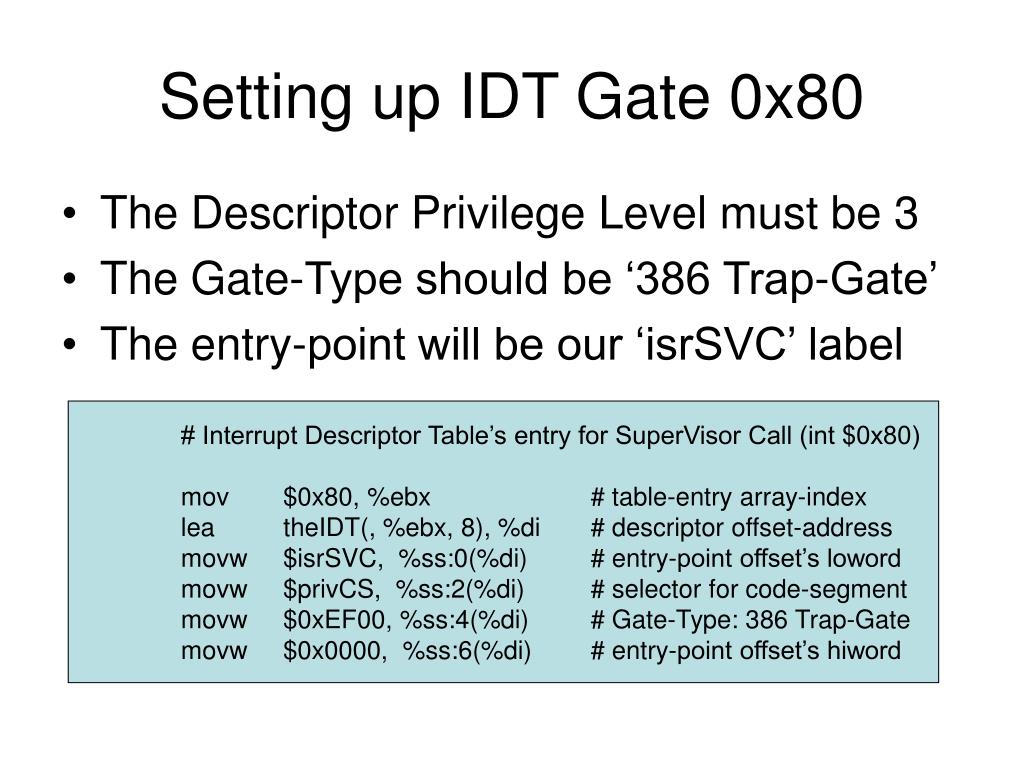 Setting up IDT Gate 0x80

• The Descriptor Privilege Level must be 3
• The Gate-Type should be ‘386 Trap-Gate’
• The entry-point will be our ‘isrSVC’ label

# Interrupt Descriptor Table’s entry for SuperVisor Call (int $0x80)

mov $0x80, %ebx # table-entry array-index
lea theIDT(, %ebx, 8), %di # descriptor offset-address
movw $isrSVC, %ss:0(%di) # entry-point offset’s loword
movw $privCS, %ss:2(%di) # selector for code-segment
movw $0xEF00, %ss:4(%di) # Gate-Type: 386 Trap-Gate
movw $0x0000, %ss:6(%di) # entry-point offset’s hiword